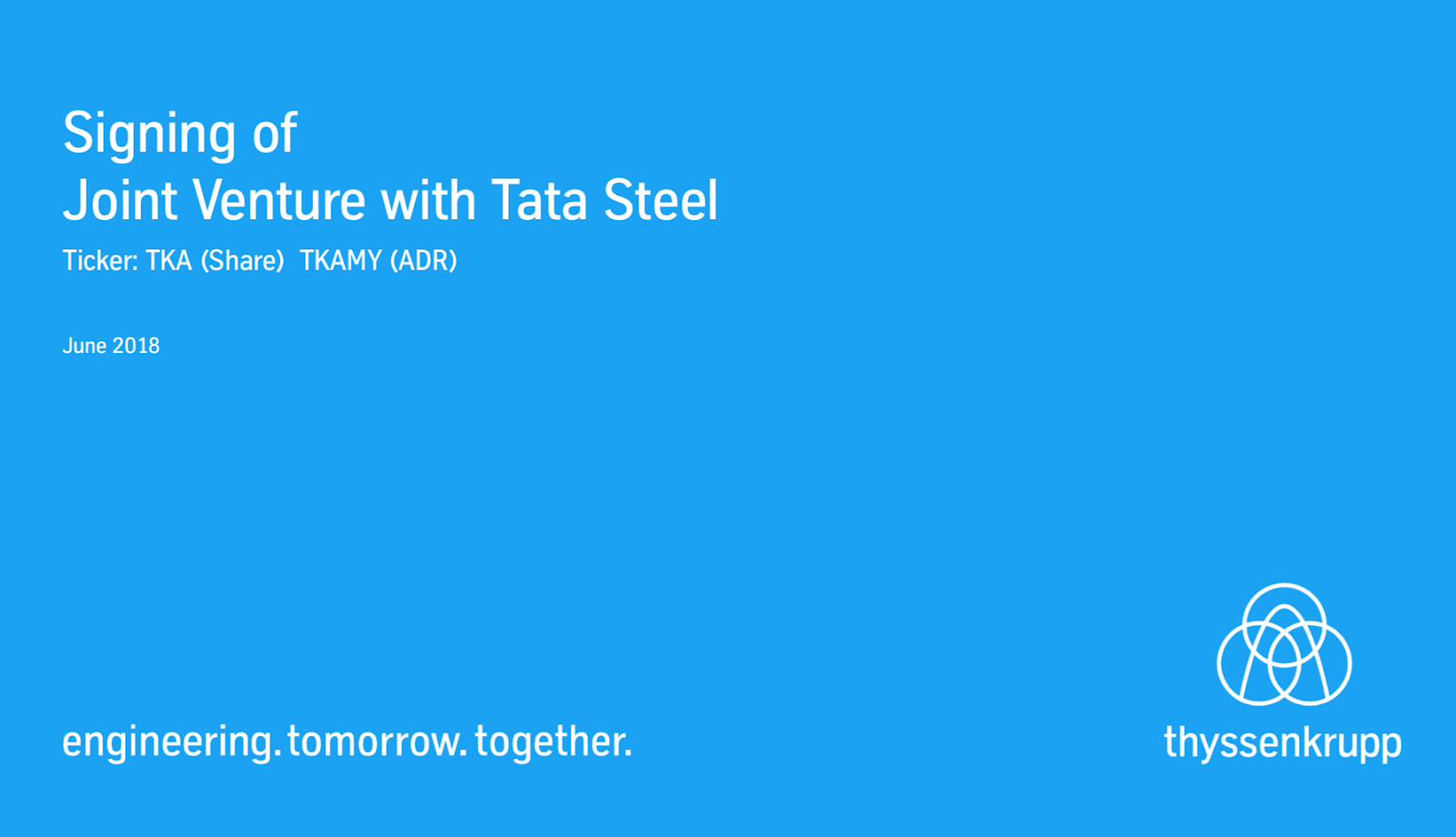 Signing of
Joint Venture with Tata Steel

Ticker: TKA (Share) TKAMY (ADR)

June 2018

engineering. tomorrow. together.

thyssenkrupp